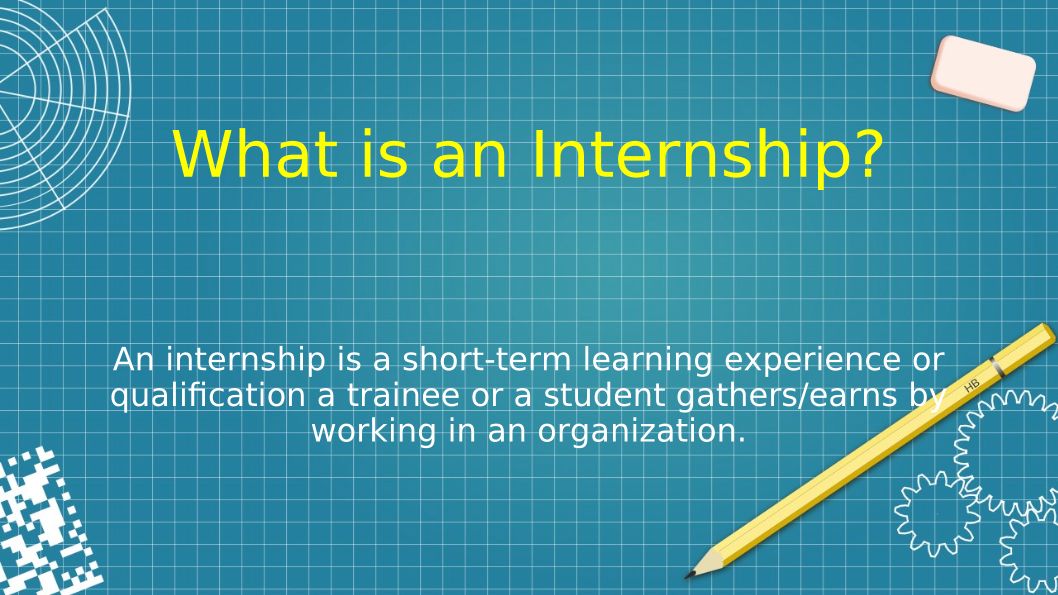 What is an Internship?

An internship is a short-term learning experience or qualification a trainee or a student gathers/earns by working in an organization.

HB